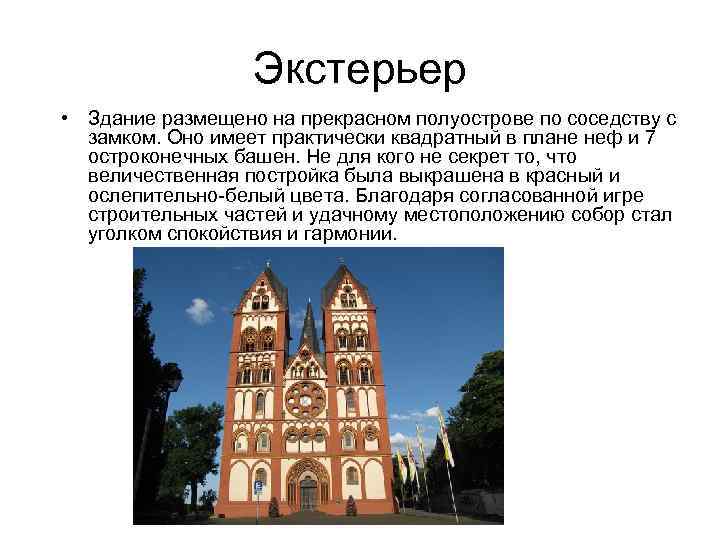 Экстерьер

• Здание размещено на прекрасном полуострове по соседству с замком. Оно имеет практически квадратный в плане неф и 7 остроконечных башен. Не для кого не секрет то, что величественная постройка была выкрашена в красный и ослепительно-белый цвета. Благодаря согласованной игре строительных частей и удачному местоположению собор стал уголком спокойствия и гармонии.